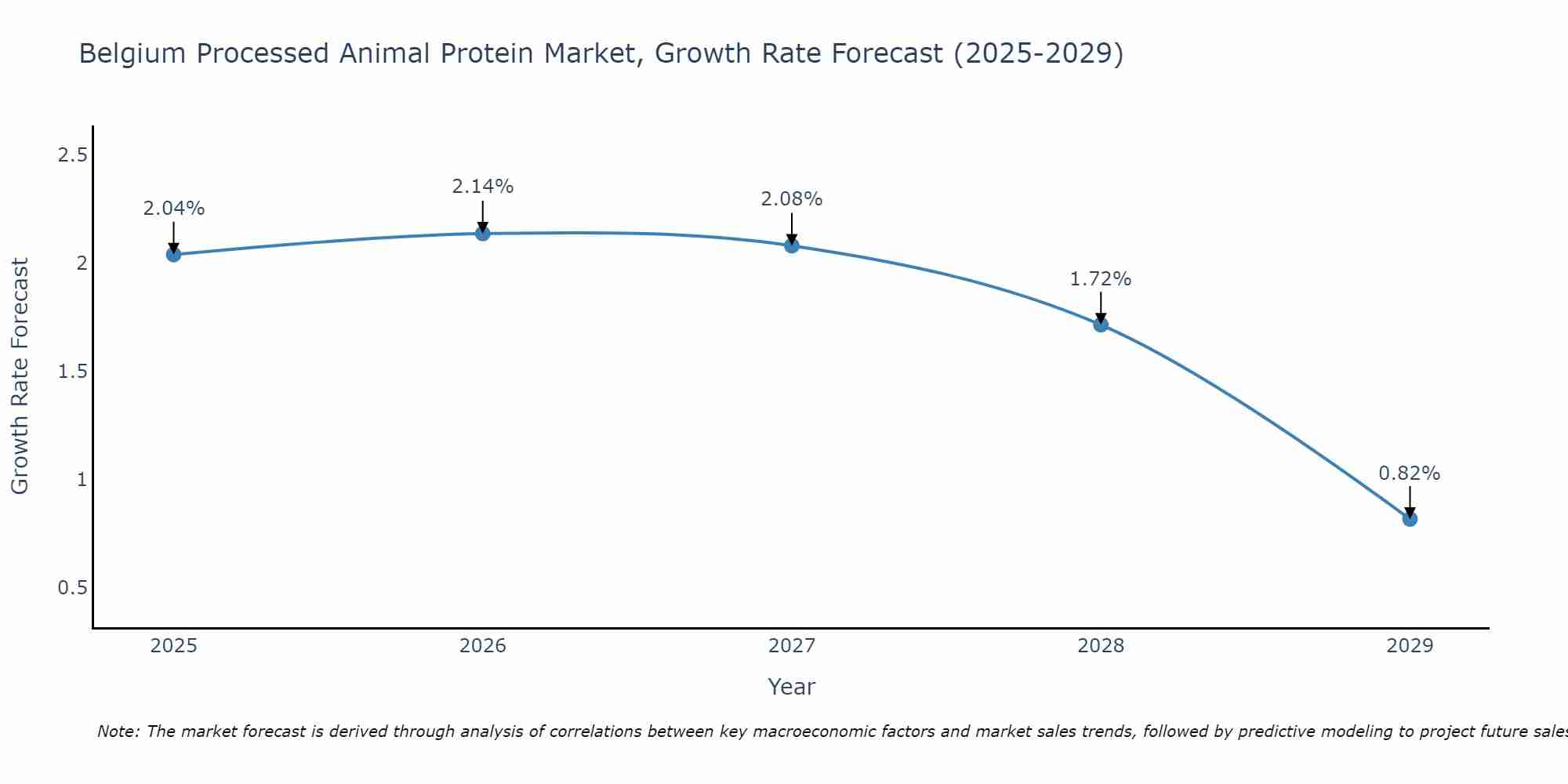 Belgium Processed Animal Protein Market, Growth Rate Forecast (2025-2029)

Growth Rate Forecast

2.5
2
1.5
1
0.5

2.04%
2.14%
2.08%
1.72%
0.82%

2025
2026
2027
2028
2029

Year

Note: The market forecast is derived through analysis of correlations between key macroeconomic factors and market sales trends, followed by predictive modeling to project future sales